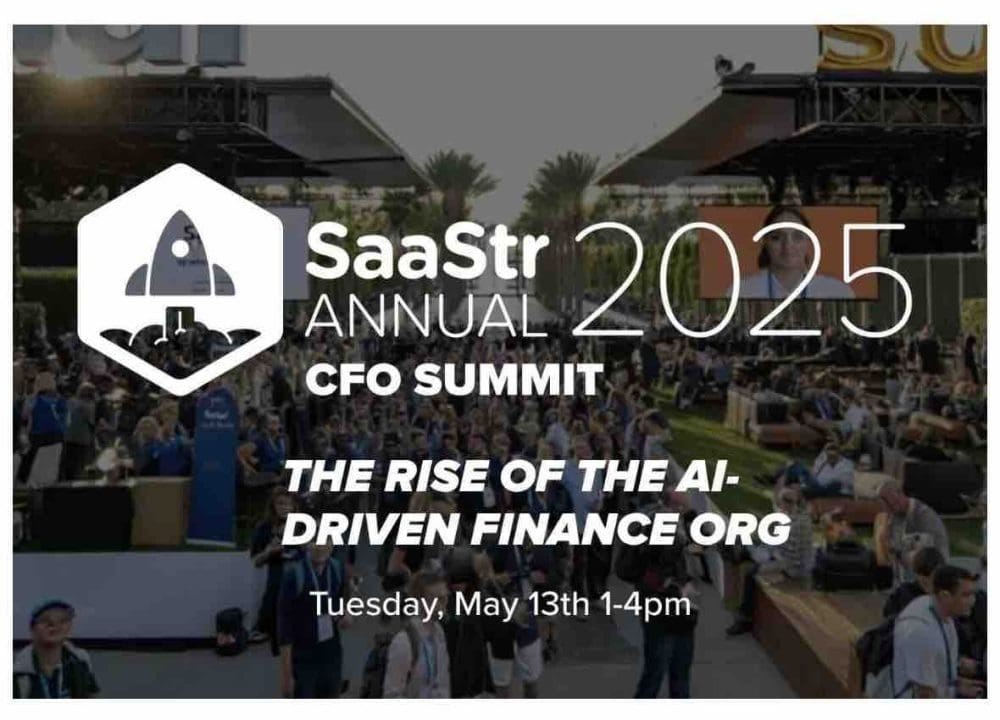 SaaStr ANNUAL 2025
CFO SUMMIT

THE RISE OF THE AI-DRIVEN FINANCE ORG

Tuesday, May 13th 1-4pm